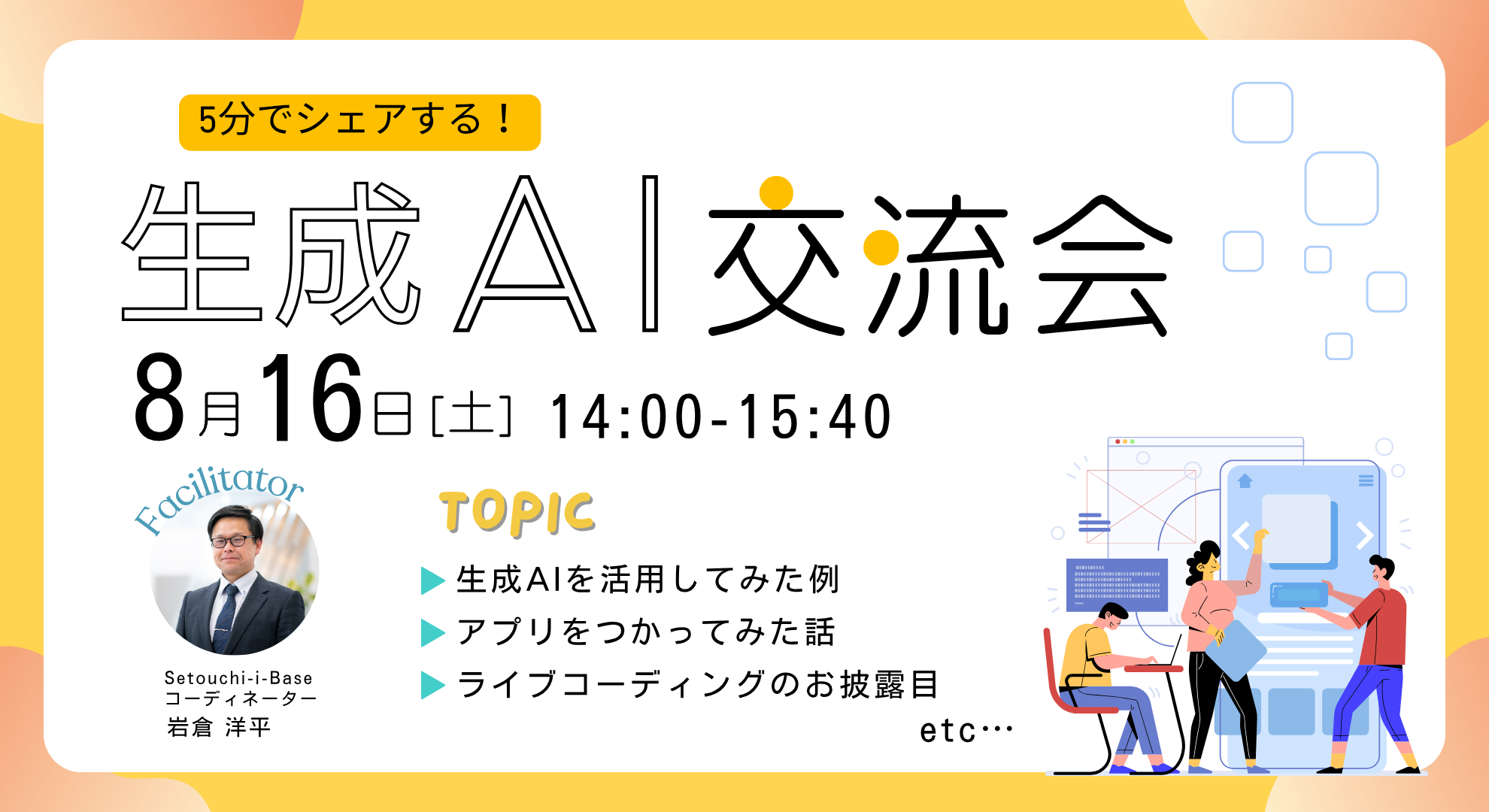 5分でシェアする！

生成AI交流会

8月16日［土］ 14:00-15:40

Facilitator

Setouchi-i-Base
コーディネーター
岩倉 洋平

TOPIC

▶ 生成AIを活用してみた例
▶ アプリをつかってみた話
▶ ライブコーディングのお披露目

etc…